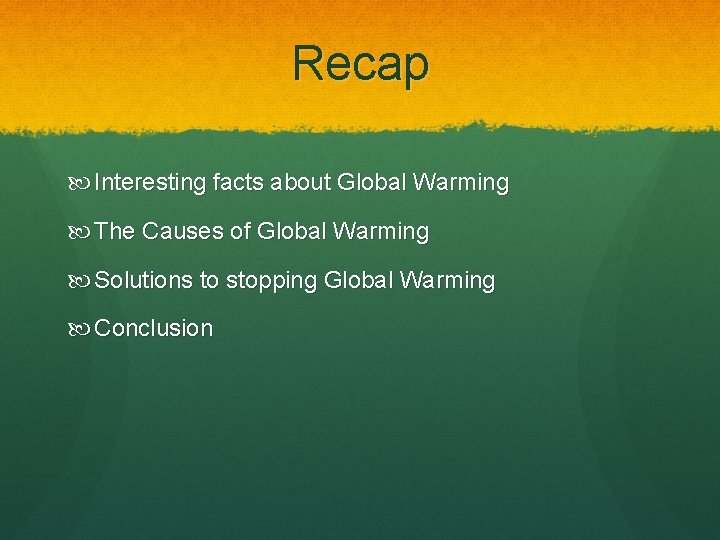 Recap

Interesting facts about Global Warming

The Causes of Global Warming

Solutions to stopping Global Warming

Conclusion